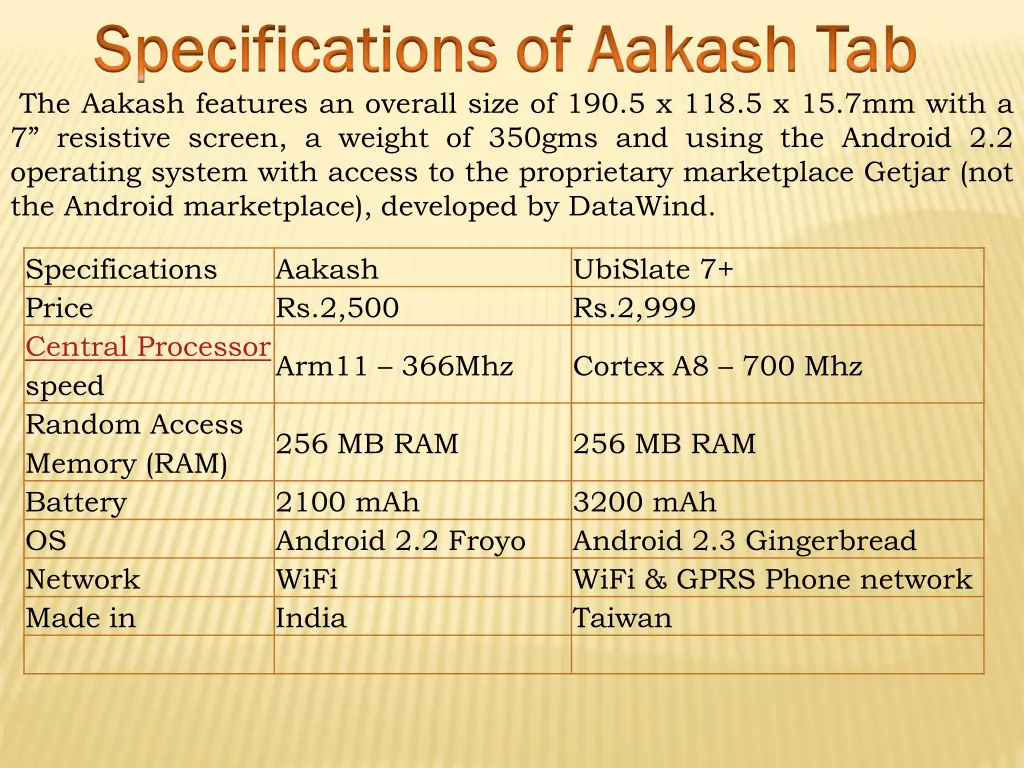 Specifications of Aakash Tab

The Aakash features an overall size of 190.5 x 118.5 x 15.7mm with a 7” resistive screen, a weight of 350gms and using the Android 2.2 operating system with access to the proprietary marketplace Getjar (not the Android marketplace), developed by DataWind.

| Specifications | Aakash | UbiSlate 7+ |
|---|---|---|
| Price | Rs.2,500 | Rs.2,999 |
| Central Processor speed | Arm11 – 366Mhz | Cortex A8 – 700 Mhz |
| Random Access Memory (RAM) | 256 MB RAM | 256 MB RAM |
| Battery | 2100 mAh | 3200 mAh |
| OS | Android 2.2 Froyo | Android 2.3 Gingerbread |
| Network | WiFi | WiFi & GPRS Phone network |
| Made in | India | Taiwan |
| | | |